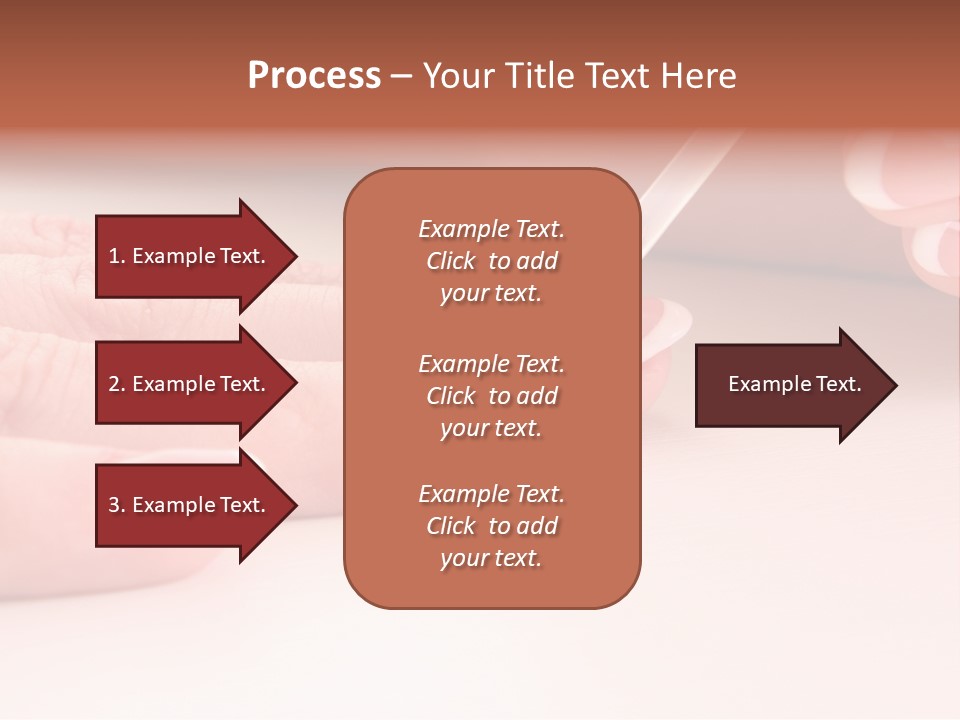 Process – Your Title Text Here

1. Example Text.

2. Example Text.

3. Example Text.

Example Text. Click to add your text.

Example Text. Click to add your text.

Example Text. Click to add your text.

Example Text.